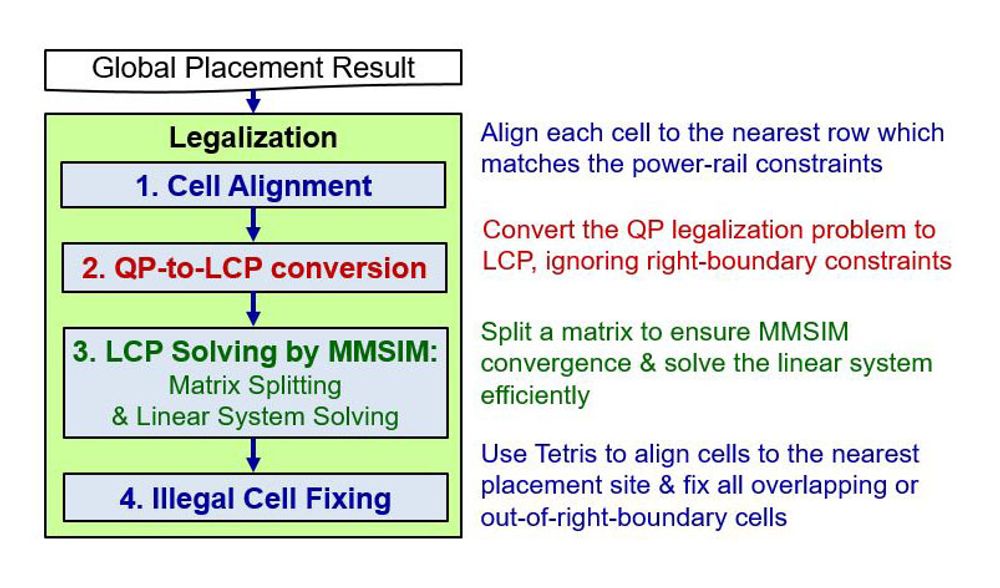 Global Placement Result

Legalization

1. Cell Alignment

2. QP-to-LCP conversion

3. LCP Solving by MMSIM:
Matrix Splitting
& Linear System Solving

4. Illegal Cell Fixing

Align each cell to the nearest row which matches the power-rail constraints

Convert the QP legalization problem to LCP, ignoring right-boundary constraints

Split a matrix to ensure MMSIM convergence & solve the linear system efficiently

Use Tetris to align cells to the nearest placement site & fix all overlapping or out-of-right-boundary cells